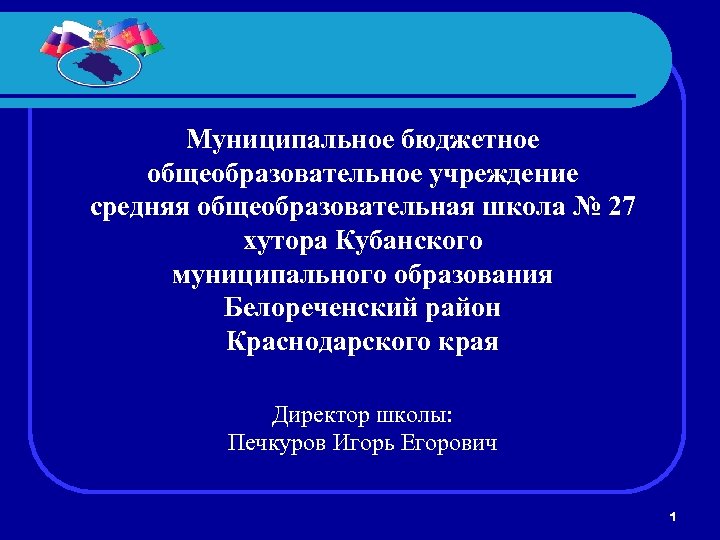 Муниципальное бюджетное общеобразовательное учреждение средняя общеобразовательная школа № 27 хутора Кубанского муниципального образования Белореченский район Краснодарского края

Директор школы:
Печкуров Игорь Егорович

1